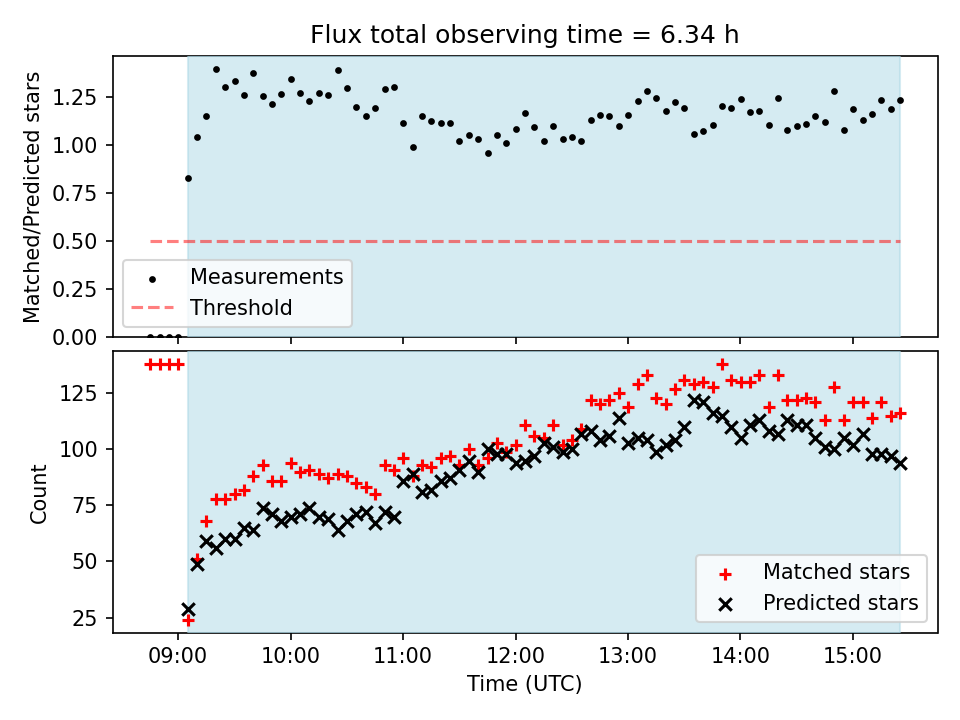 Flux total observing time = 6.34 h

Matched/Predicted stars

1.25
1.00
0.75
0.50
0.25
0.00

Measurements
Threshold

Count

125
100
75
50
25

Matched stars
Predicted stars

09:00
10:00
11:00
12:00
13:00
14:00
15:00

Time (UTC)